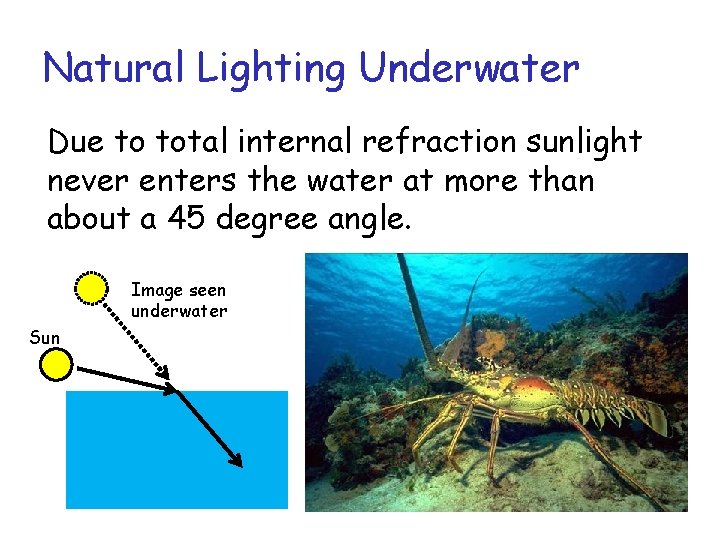 Natural Lighting Underwater

Due to total internal refraction sunlight never enters the water at more than about a 45 degree angle.

Image seen underwater

Sun